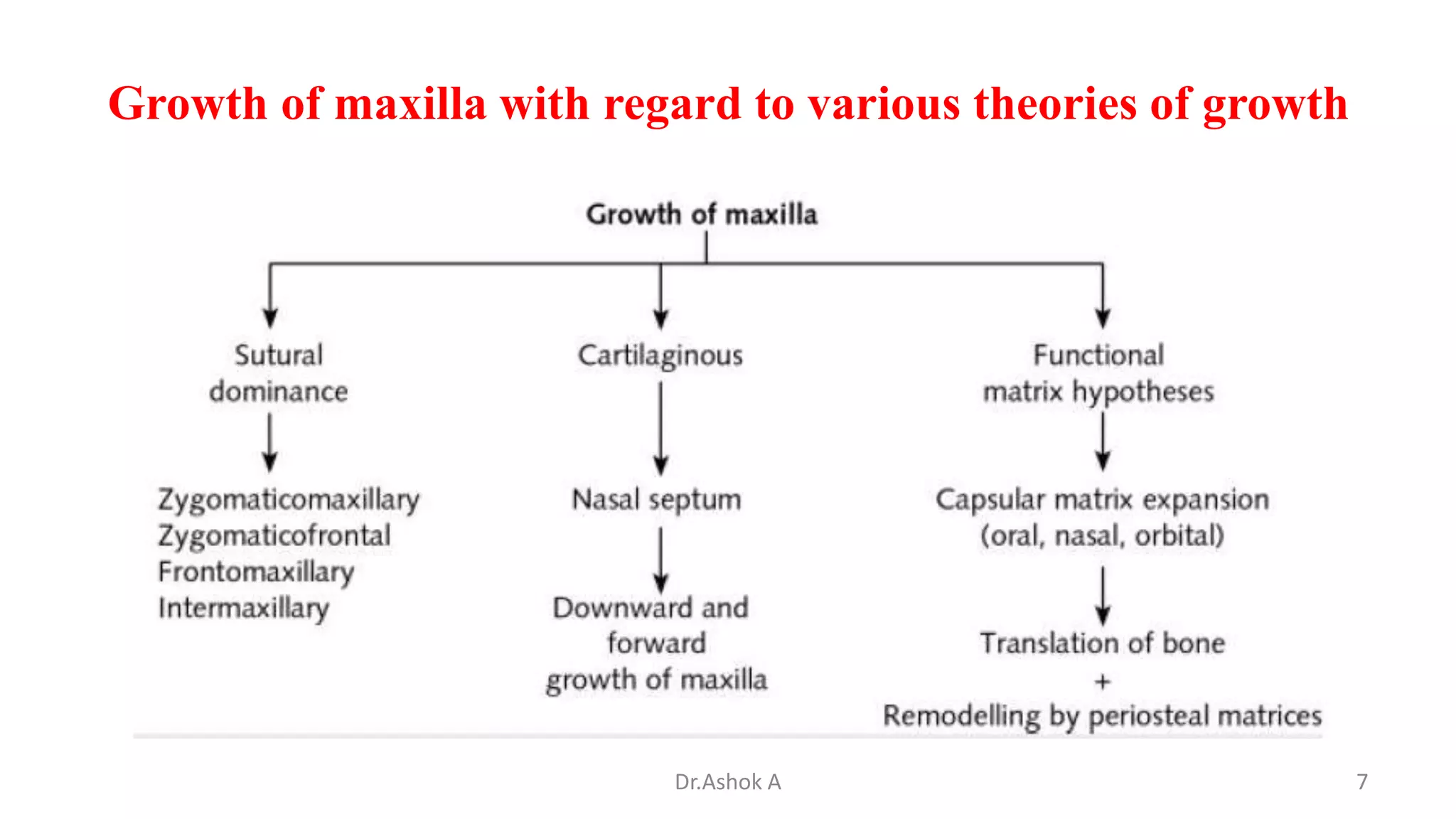 Growth of maxilla with regard to various theories of growth

Growth of maxilla

Sutural dominance

Zygomaticomaxillary
Zygomaticofrontal
Frontomaxillary
Intermaxillary

Cartilaginous

Nasal septum

Downward and forward growth of maxilla

Functional matrix hypotheses

Capsular matrix expansion (oral, nasal, orbital)

Translation of bone
+
Remodelling by periosteal matrices

Dr.Ashok A

7